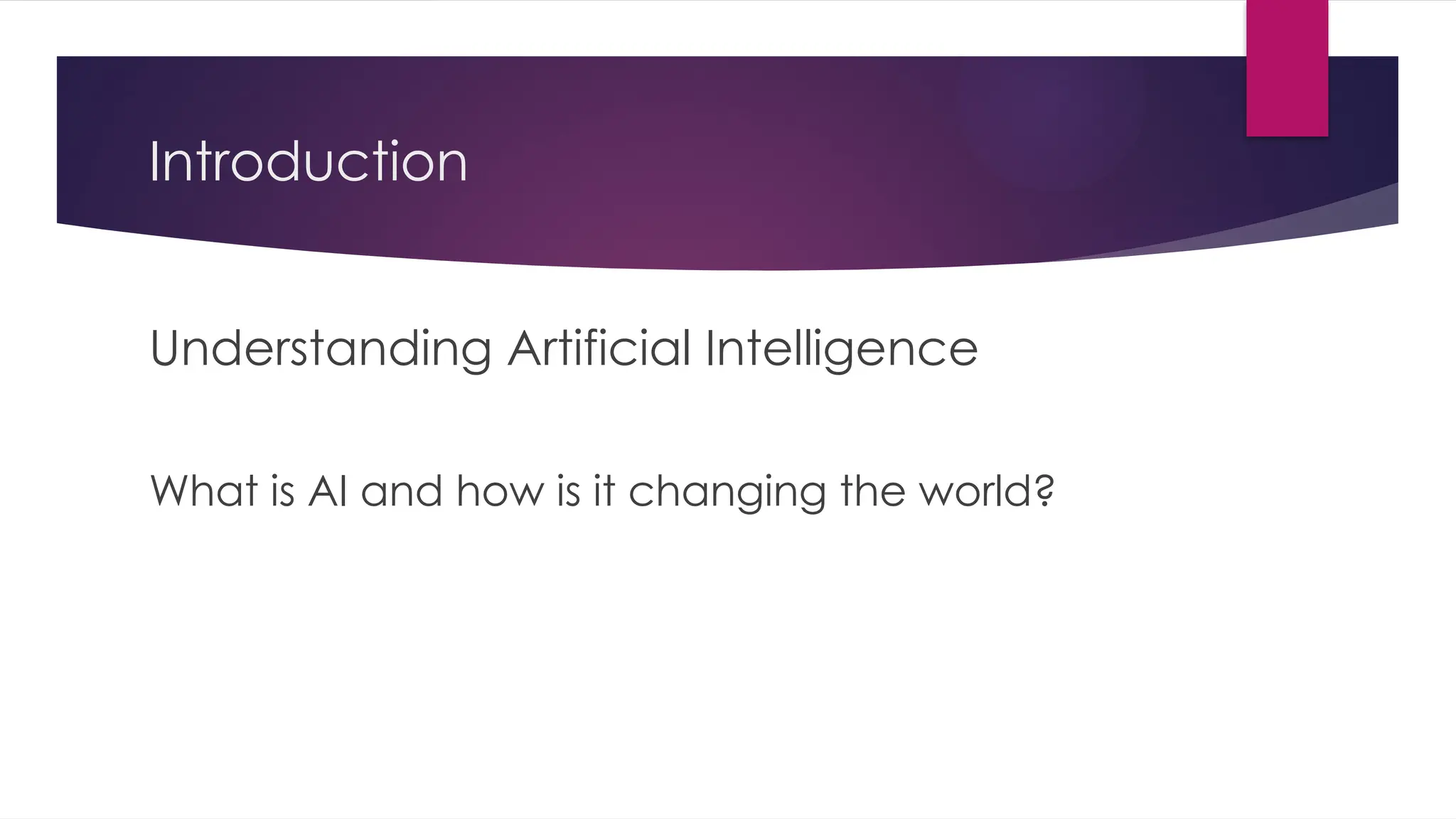 Introduction

Understanding Artificial Intelligence

What is AI and how is it changing the world?